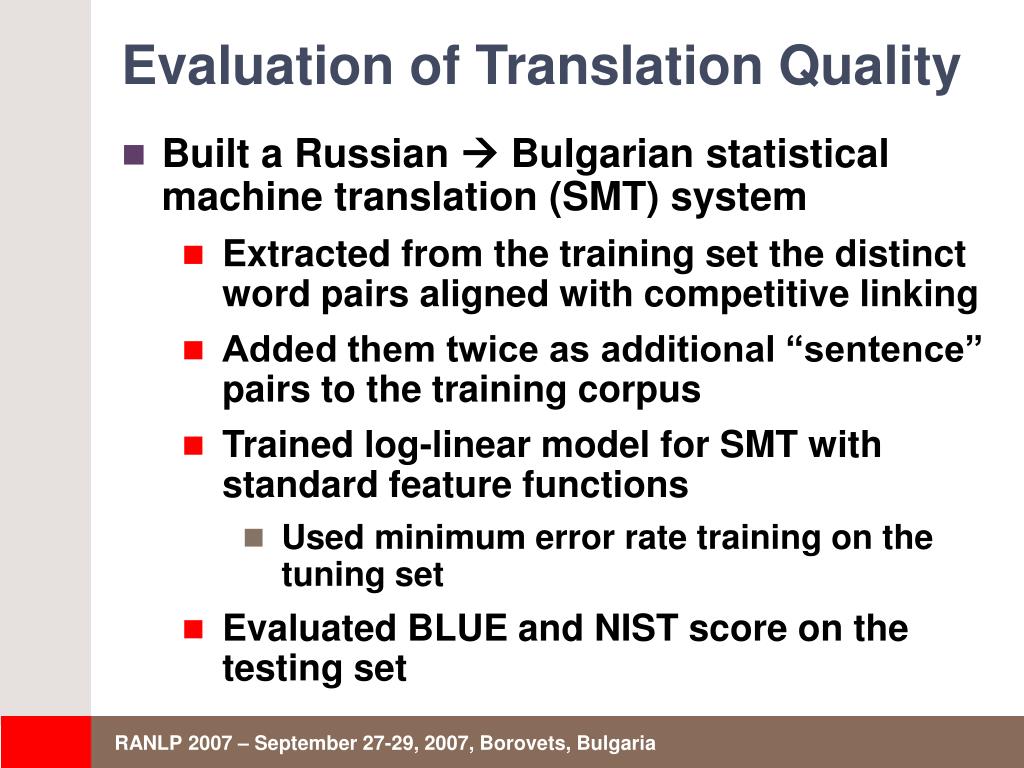 Evaluation of Translation Quality

Built a Russian → Bulgarian statistical machine translation (SMT) system

Extracted from the training set the distinct word pairs aligned with competitive linking

Added them twice as additional “sentence” pairs to the training corpus

Trained log-linear model for SMT with standard feature functions

Used minimum error rate training on the tuning set

Evaluated BLUE and NIST score on the testing set

RANLP 2007 – September 27-29, 2007, Borovets, Bulgaria